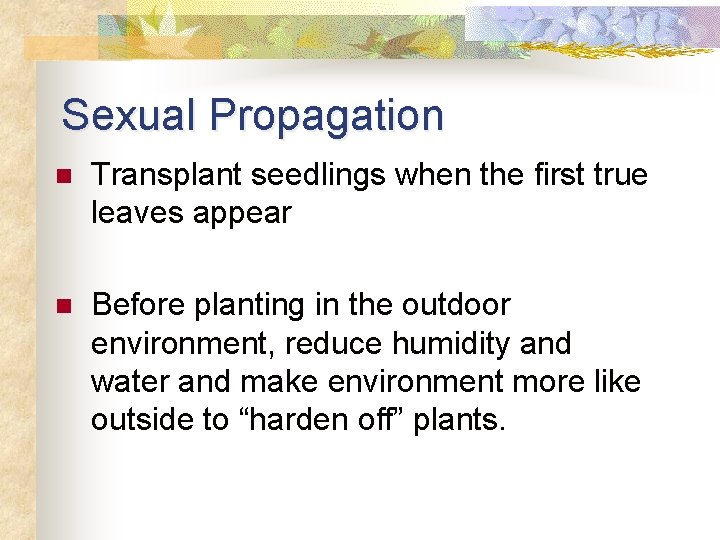 Sexual Propagation

Transplant seedlings when the first true leaves appear

Before planting in the outdoor environment, reduce humidity and water and make environment more like outside to “harden off” plants.